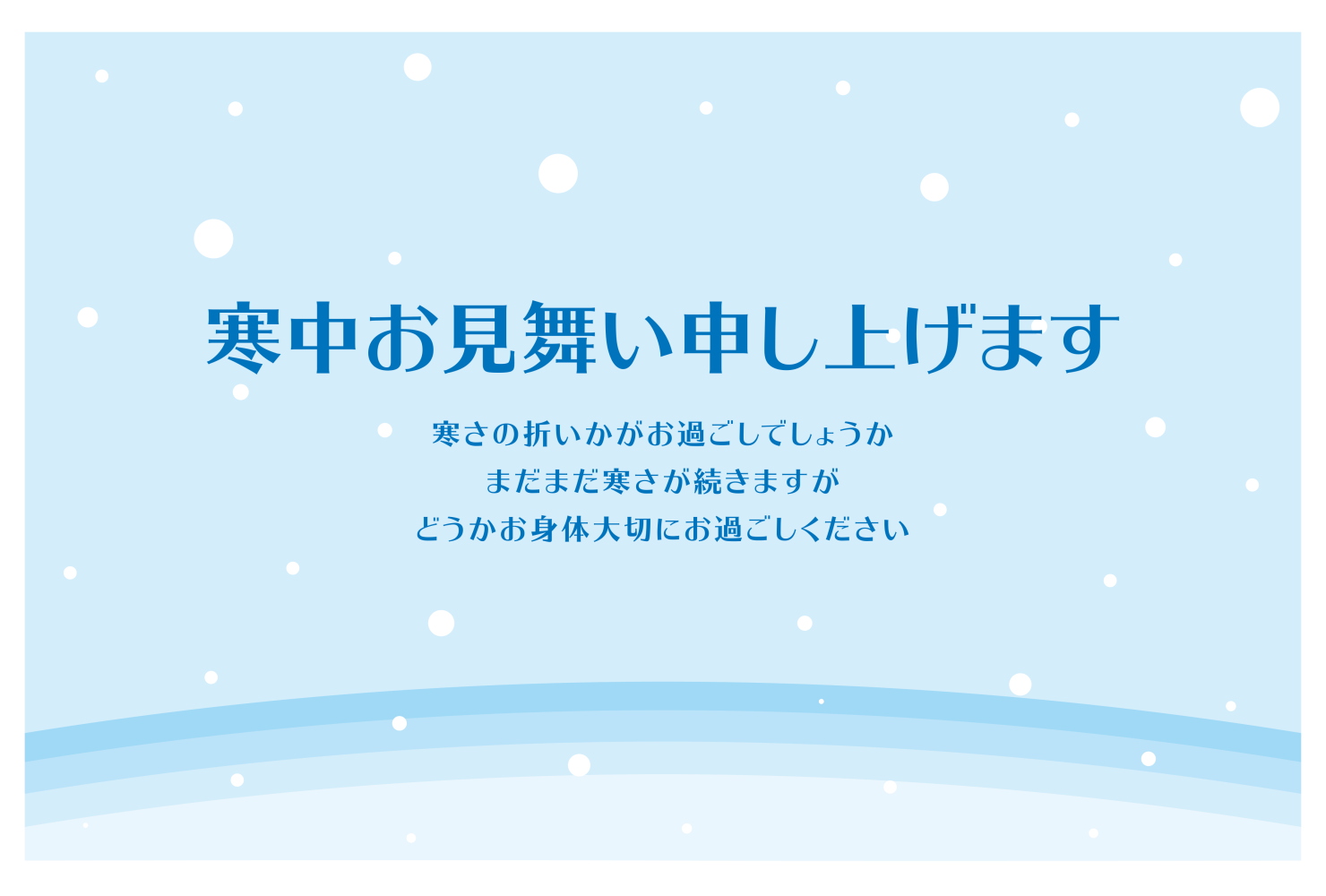 寒中お見舞い申し上げます

寒さの折いかがお過ごしでしょうか
まだまだ寒さが続きますが
どうかお身体大切にお過ごしください